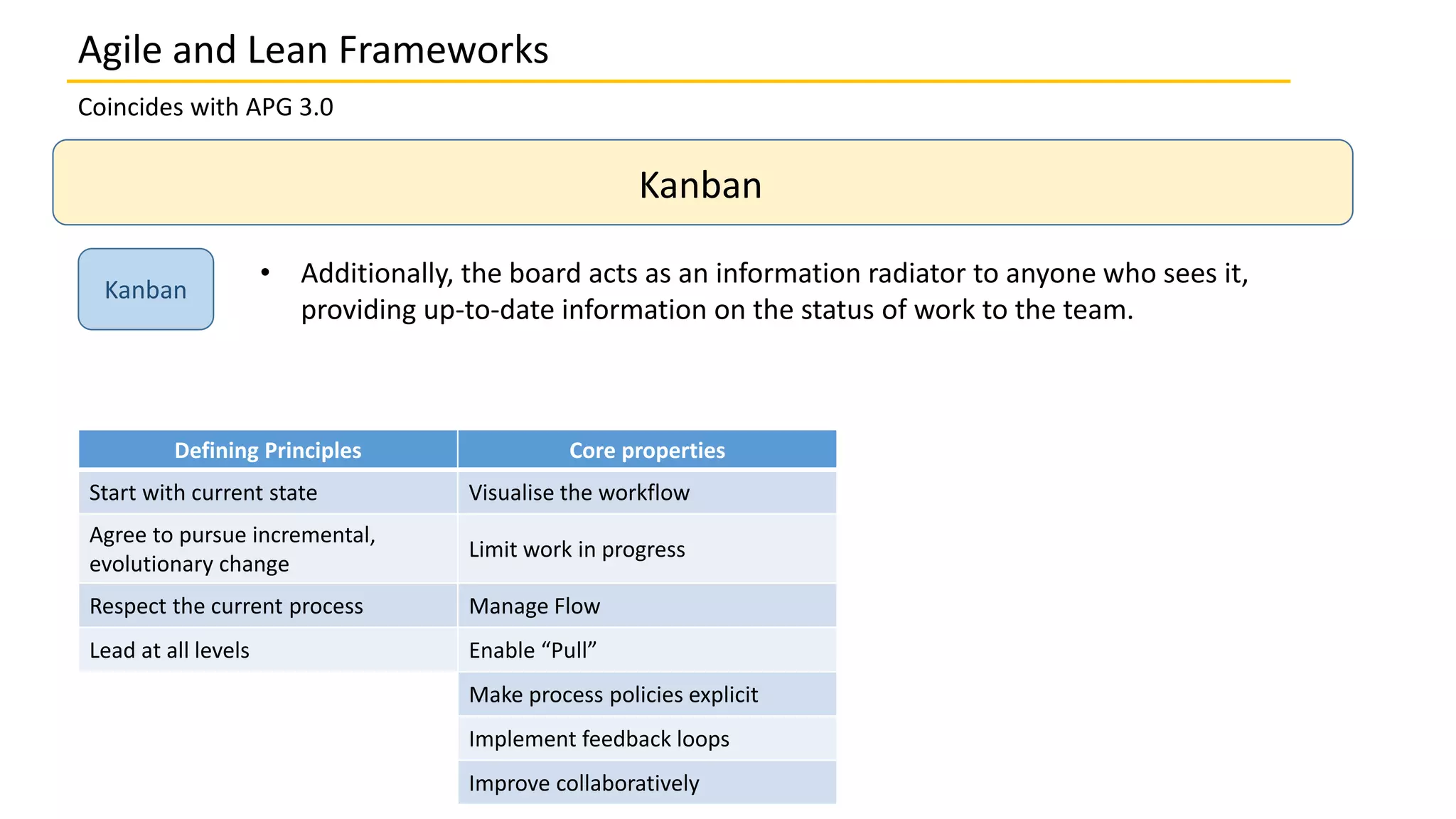 Agile and Lean Frameworks

Coincides with APG 3.0

Kanban

Kanban

• Additionally, the board acts as an information radiator to anyone who sees it, providing up-to-date information on the status of work to the team.

| Defining Principles | Core properties |
|---|---|
| Start with current state | Visualise the workflow |
| Agree to pursue incremental, evolutionary change | Limit work in progress |
| Respect the current process | Manage Flow |
| Lead at all levels | Enable “Pull” |
| | Make process policies explicit |
| | Implement feedback loops |
| | Improve collaboratively |